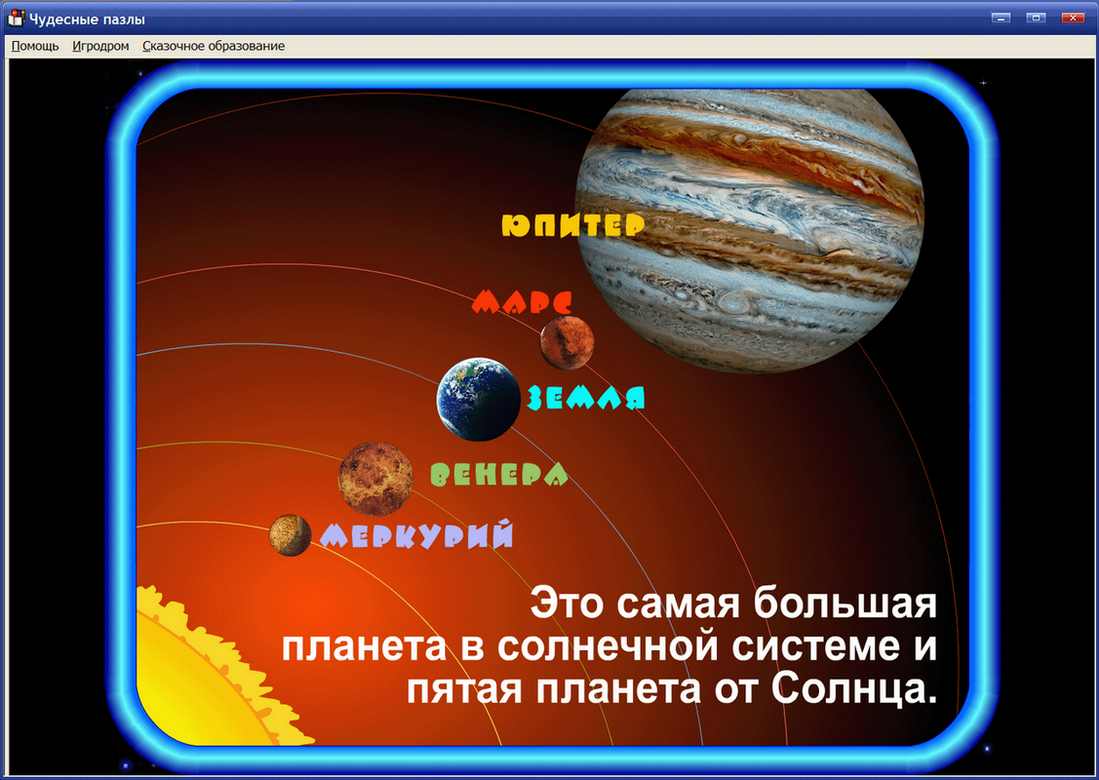 Чудесные пазлы

Помощь Игродром Сказочное образование

ЮПИТЕР

МАРС

ЗЕМЛЯ

ВЕНЕРА

МЕРКУРИЙ

Это самая большая планета в солнечной системе и пятая планета от Солнца.